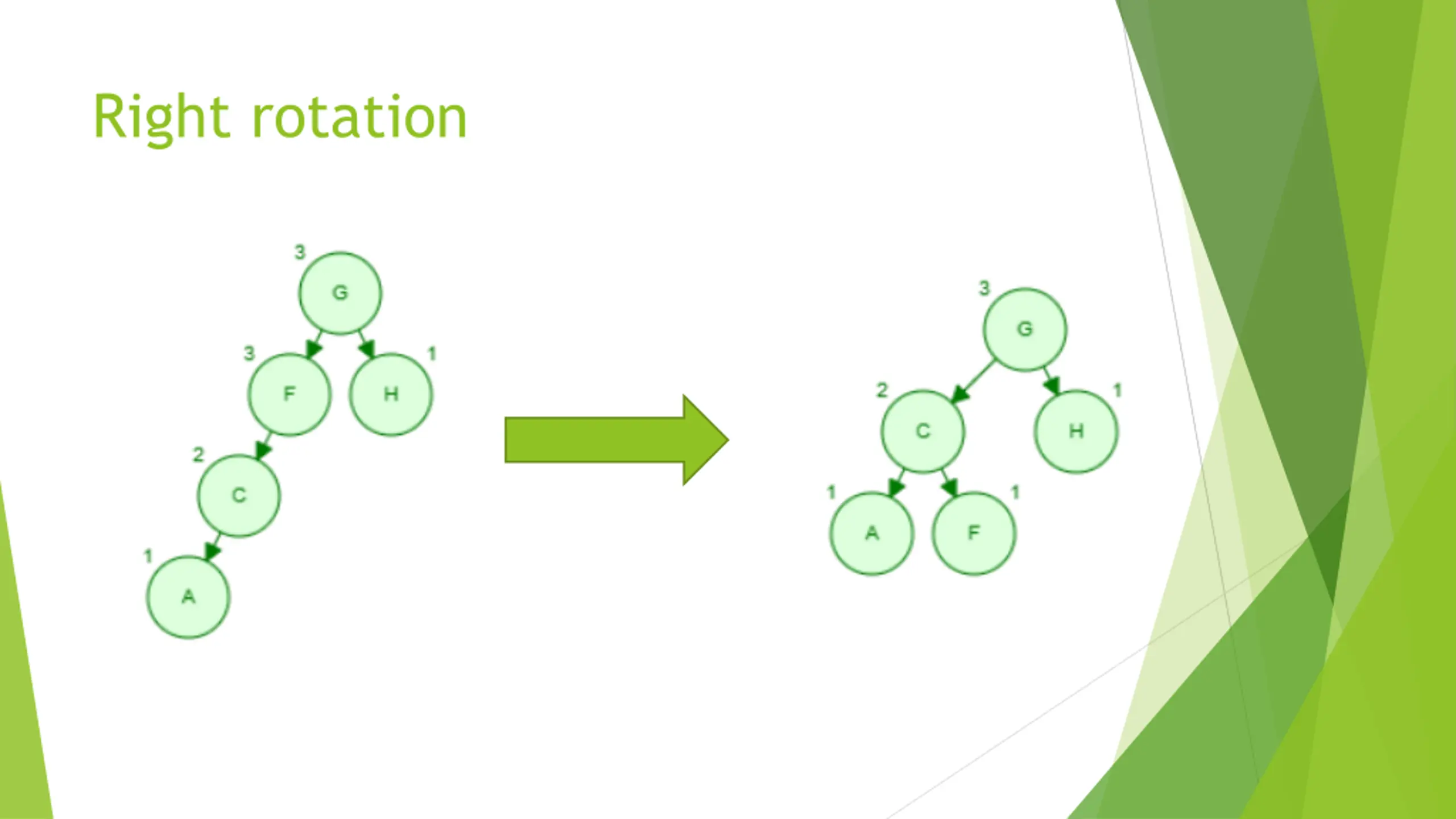 Right rotation

3
G
3
F
1
H
2
C
1
A

3
G
2
C
1
H
1
A
1
F